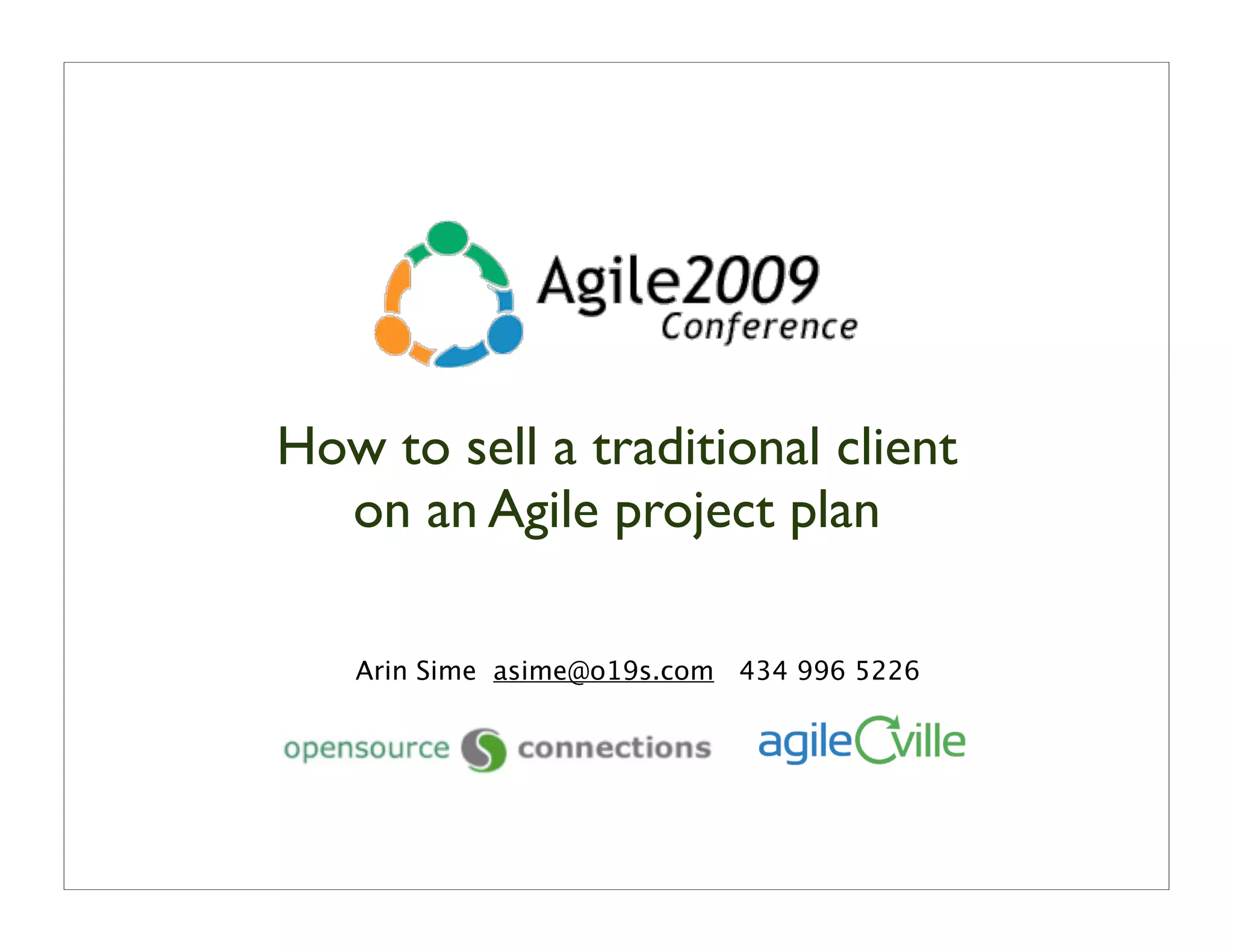 Agile2009
Conference

How to sell a traditional client on an Agile project plan

Arin Sime asime@o19s.com 434 996 5226

opensource connections

agileCville